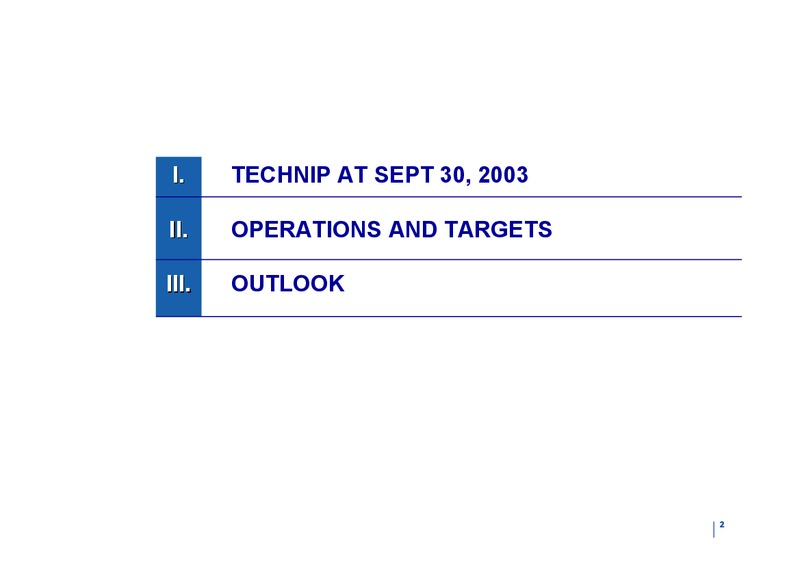 I. TECHNIP AT SEPT 30, 2003

II. OPERATIONS AND TARGETS

III. OUTLOOK

2